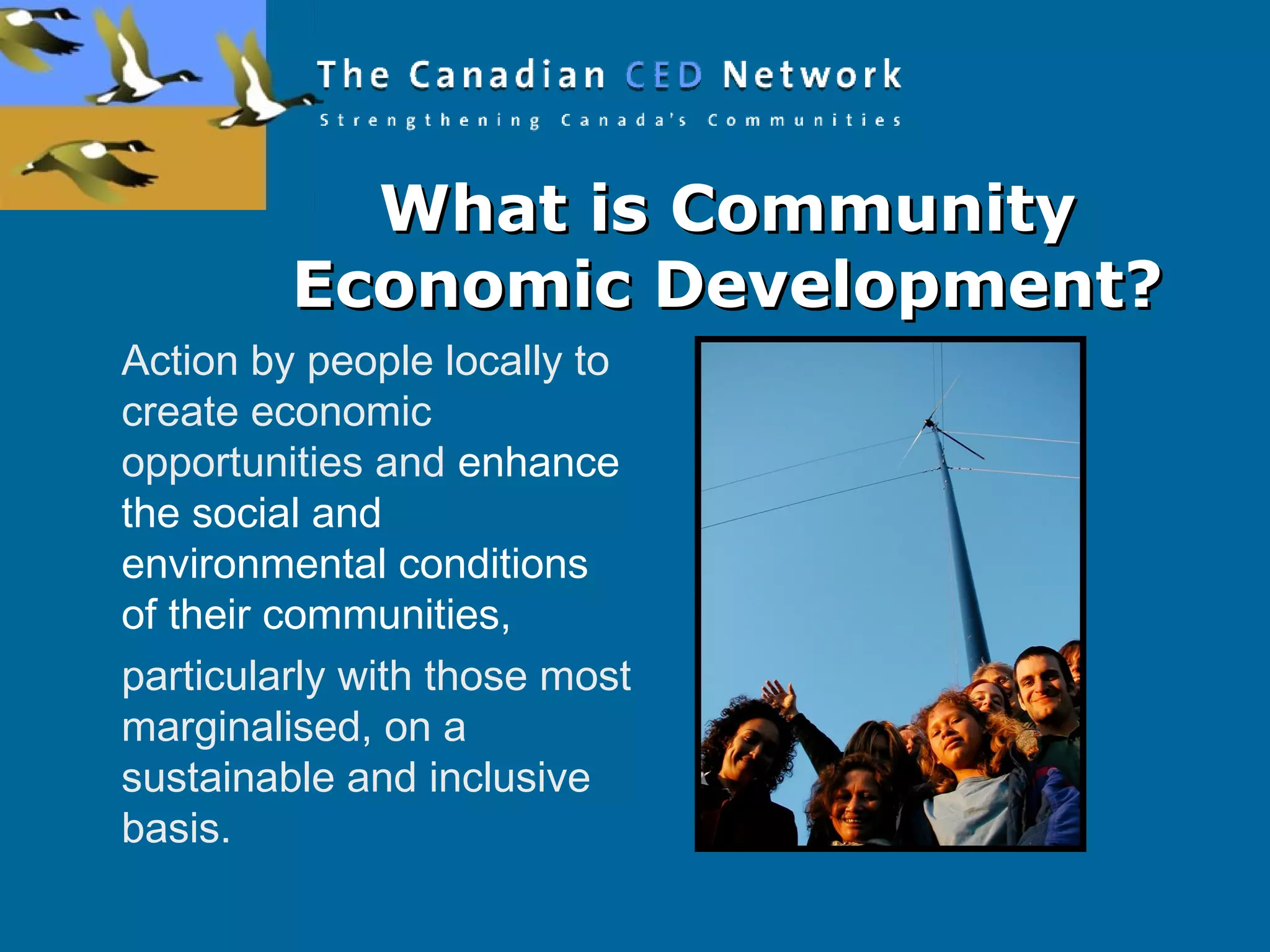 The Canadian CED Network
Strengthening Canada's Communities

What is Community Economic Development?

Action by people locally to create economic opportunities and enhance the social and environmental conditions of their communities,

particularly with those most marginalised, on a sustainable and inclusive basis.